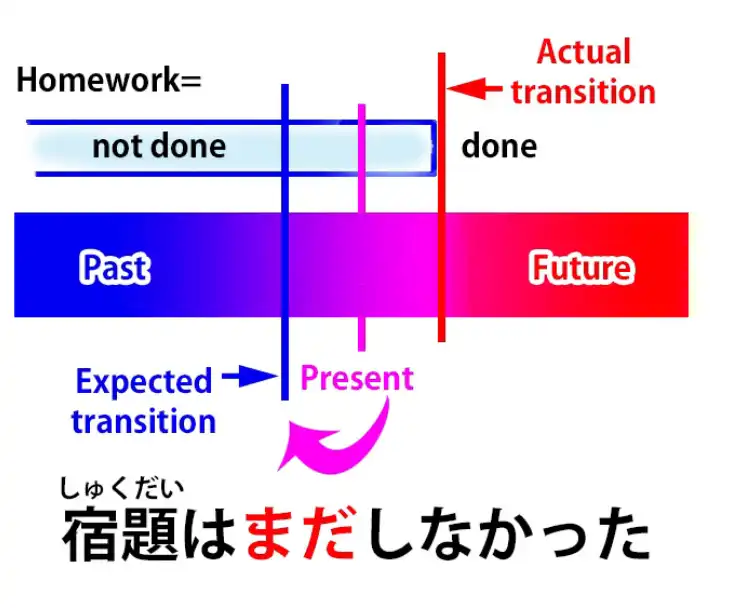 Homework=

Actual transition

not done

done

Past

Future

Expected transition

Present

しゅくだい
宿題はまだしなかった